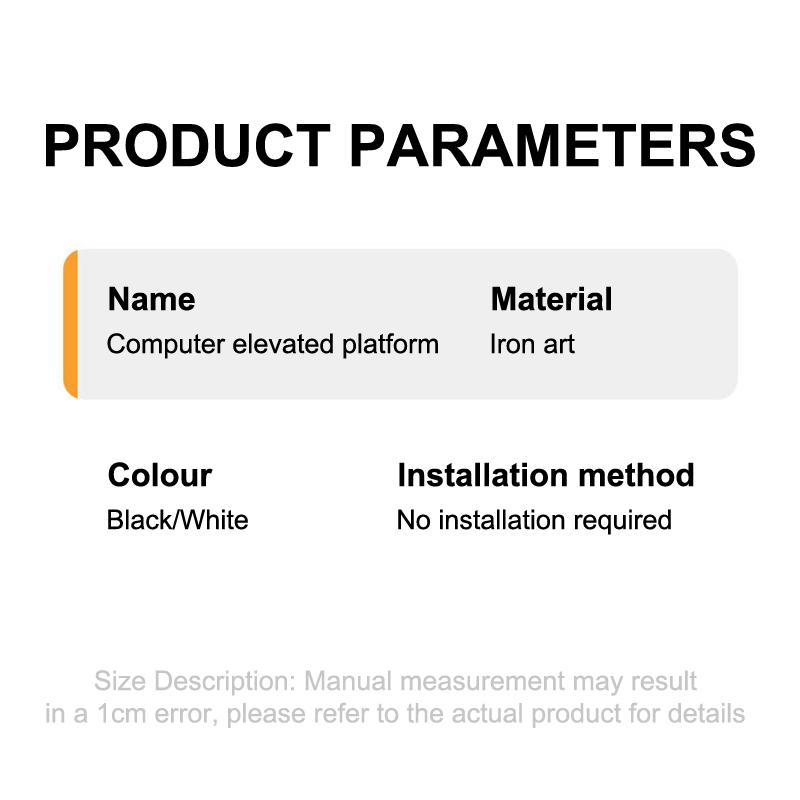 PRODUCT PARAMETERS

Name
Computer elevated platform

Material
Iron art

Colour
Black/White

Installation method
No installation required

Size Description: Manual measurement may result in a 1cm error, please refer to the actual product for details